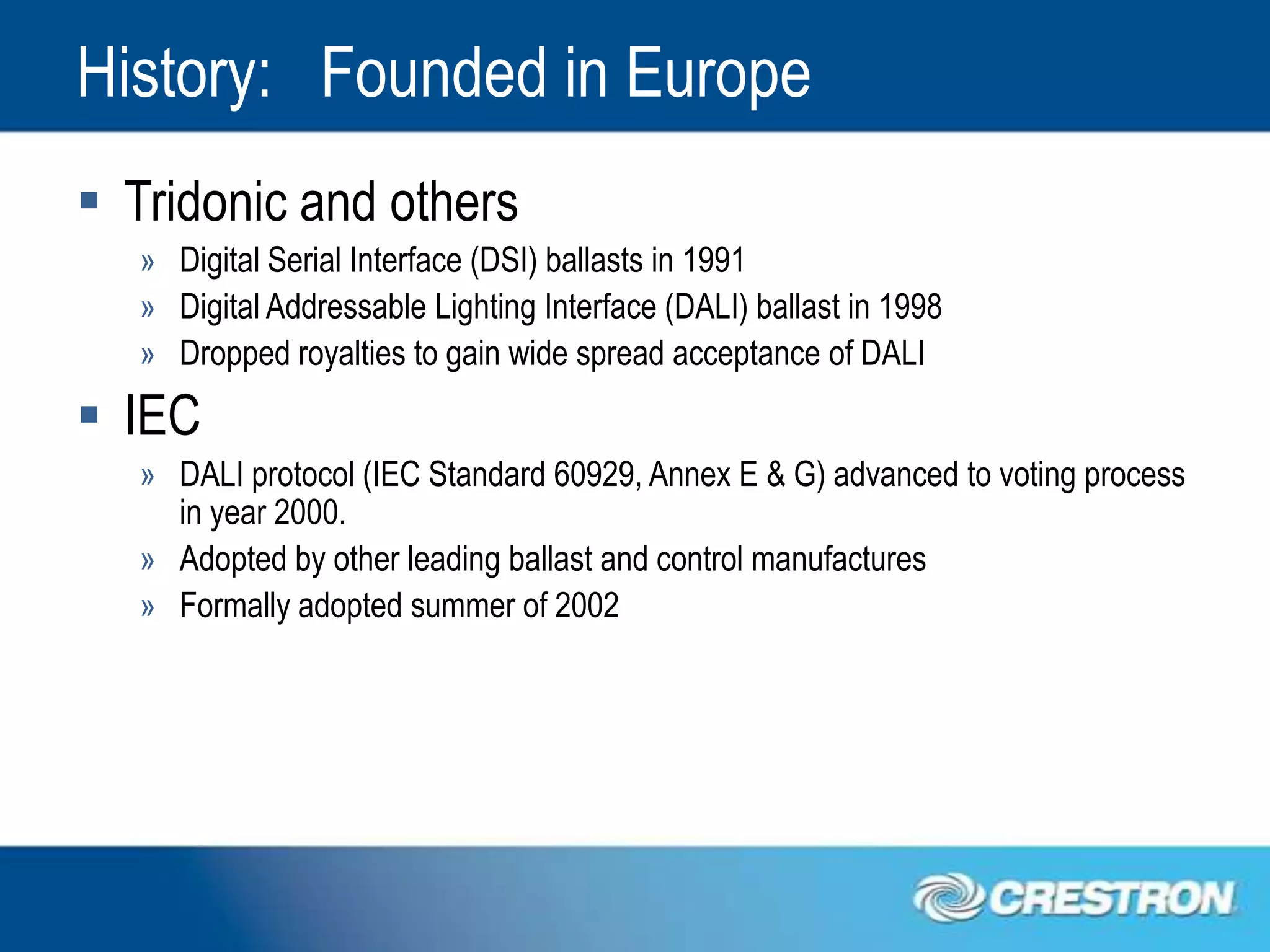 History: Founded in Europe

▪ Tridonic and others
» Digital Serial Interface (DSI) ballasts in 1991
» Digital Addressable Lighting Interface (DALI) ballast in 1998
» Dropped royalties to gain wide spread acceptance of DALI

▪ IEC
» DALI protocol (IEC Standard 60929, Annex E & G) advanced to voting process in year 2000.
» Adopted by other leading ballast and control manufactures
» Formally adopted summer of 2002

CRESTRON